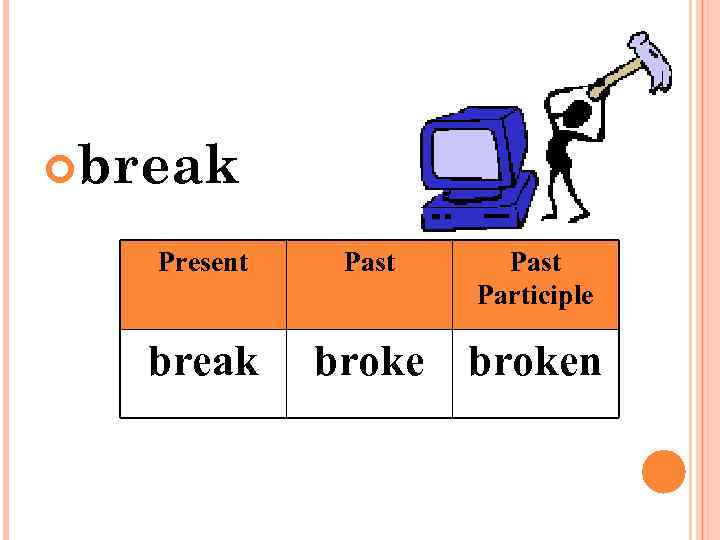 break

| Present | Past | Past Participle |
|---|---|---|
| break | broke | broken |